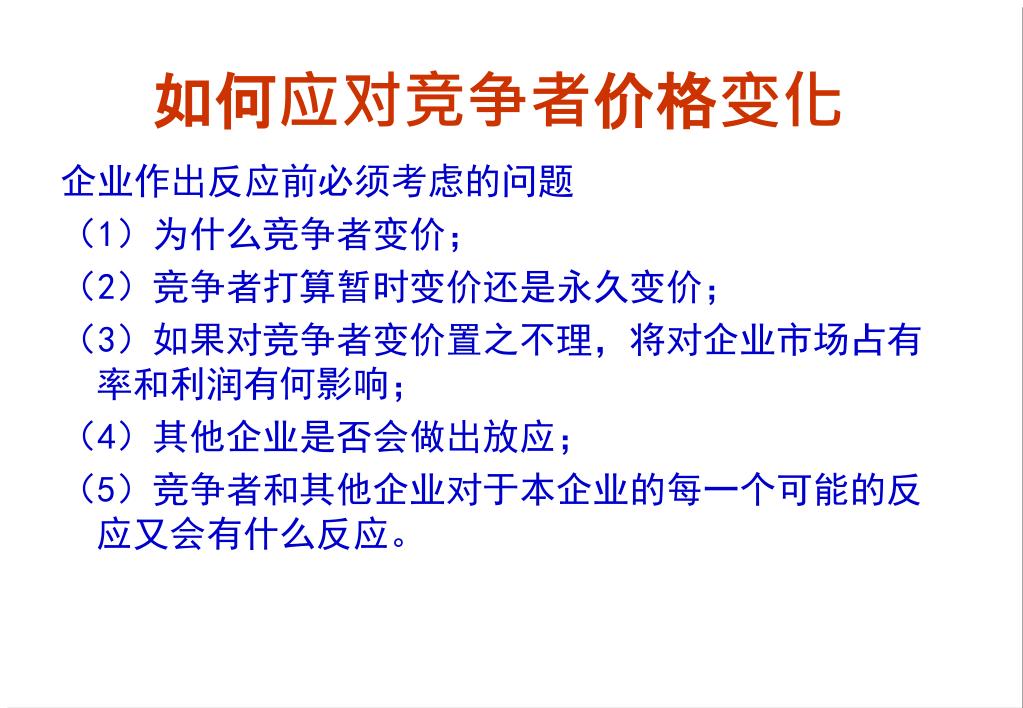 如何应对竞争者价格变化

企业作出反应前必须考虑的问题

（1）为什么竞争者变价；

（2）竞争者打算暂时变价还是永久变价；

（3）如果对竞争者变价置之不理，将对企业市场占有率和利润有何影响；

（4）其他企业是否会做出放应；

（5）竞争者和其他企业对于本企业的每一个可能的反应又会有什么反应。